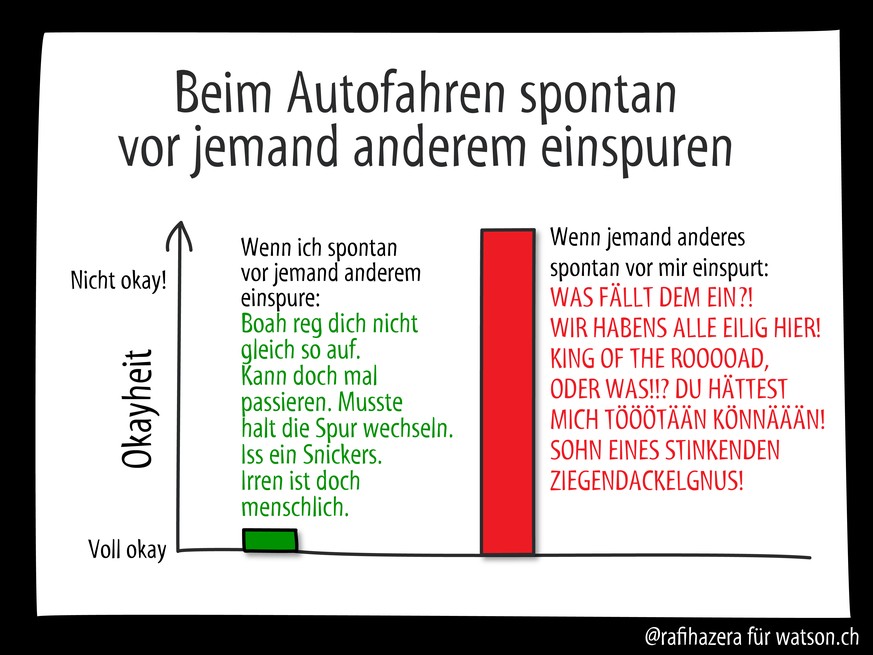 Beim Autofahren spontan vor jemand anderem einspuren

Nicht okay!

Okayheit

Voll okay

Wenn ich spontan vor jemand anderem einspure:
Boah reg dich nicht gleich so auf. Kann doch mal passieren. Musste halt die Spur wechseln. Iss ein Snickers. Irren ist doch menschlich.

Wenn jemand anderes spontan vor mir einspurt:
WAS FÄLLT DEM EIN?! WIR HABENS ALLE EILIG HIER! KING OF THE ROOOOAD, ODER WAS!!? DU HÄTTEST MICH TÖÖÖTÄÄN KÖNNÄÄÄN! SOHN EINES STINKENDEN ZIEGENDACKELGNUS!

@rafihazera für watson.ch